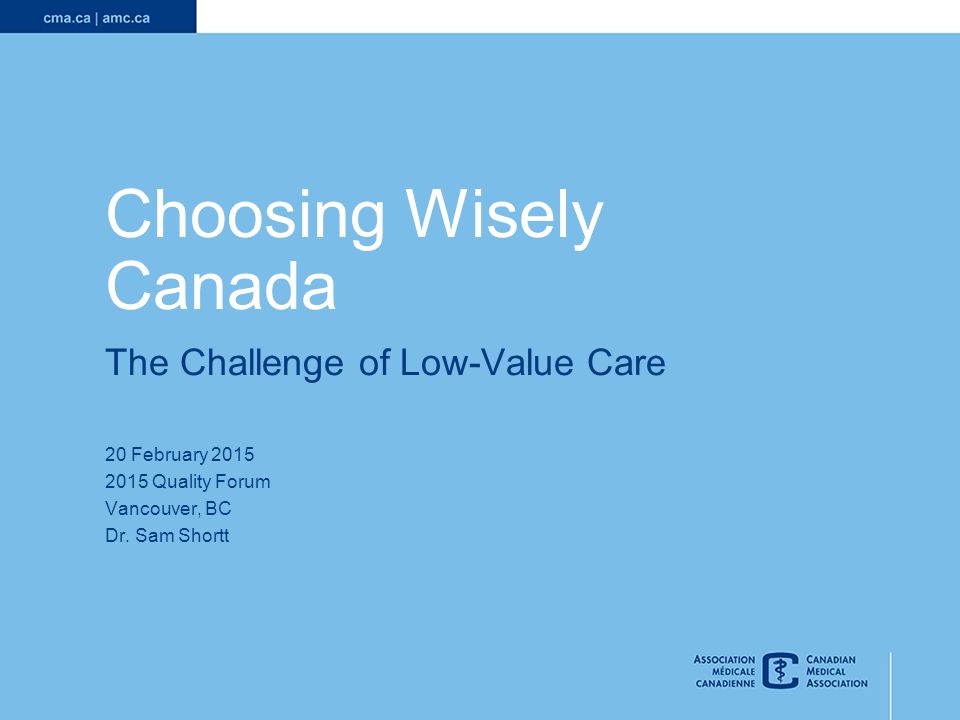 cma.ca | amc.ca

Choosing Wisely Canada

The Challenge of Low-Value Care

20 February 2015
2015 Quality Forum
Vancouver, BC
Dr. Sam Shortt

ASSOCIATION MÉDICALE CANADIENNE
CANADIAN MEDICAL ASSOCIATION